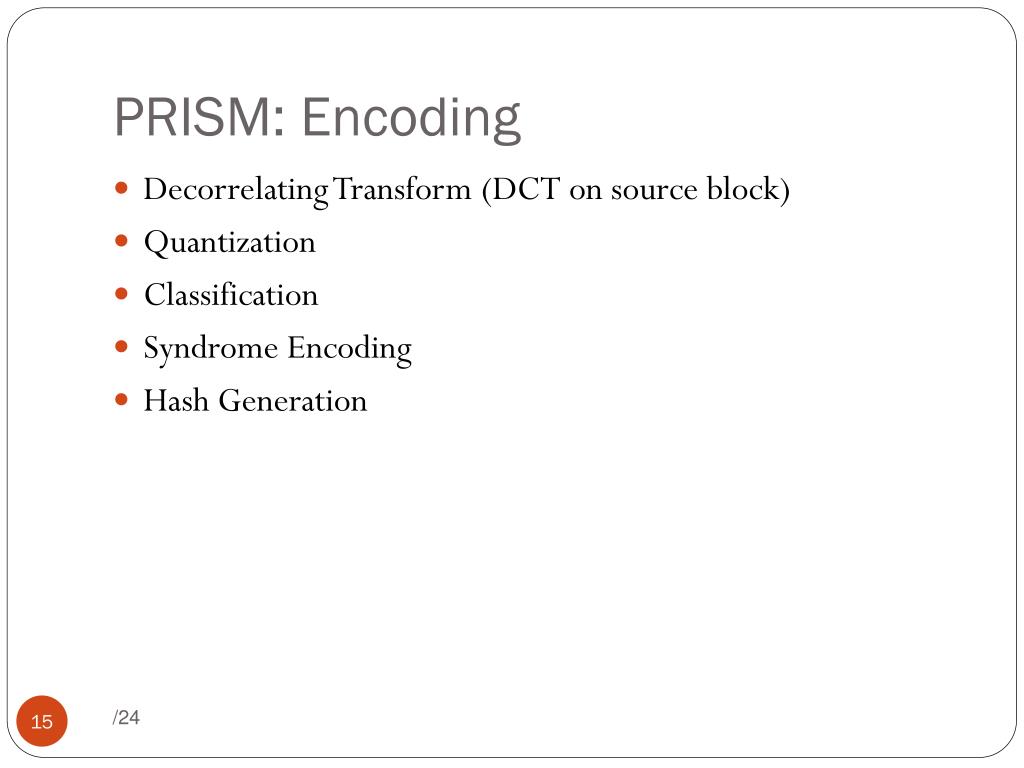 PRISM: Encoding

- Decorrelating Transform (DCT on source block)
- Quantization
- Classification
- Syndrome Encoding
- Hash Generation

15 /24